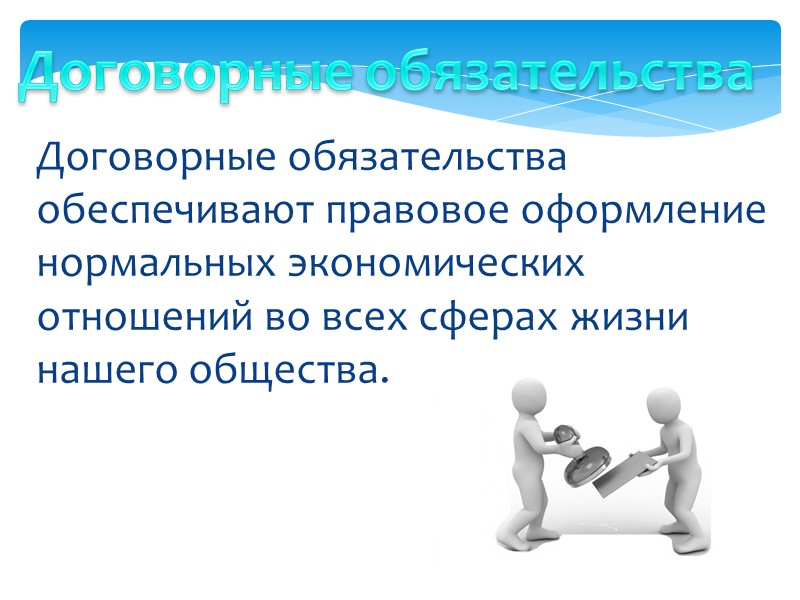 Договорные обязательства

Договорные обязательства обеспечивают правовое оформление нормальных экономических отношений во всех сферах жизни нашего общества.